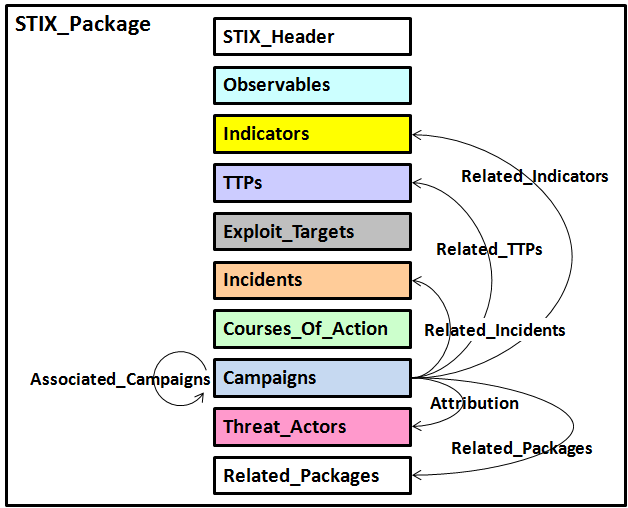 STIX_Package

STIX_Header

Observables

Indicators

TTPs

Exploit_Targets

Incidents

Courses_Of_Action

Campaigns

Threat_Actors

Related_Packages

Related_Indicators

Related_TTPs

Related_Incidents

Associated_Campaigns

Attribution

Related_Packages